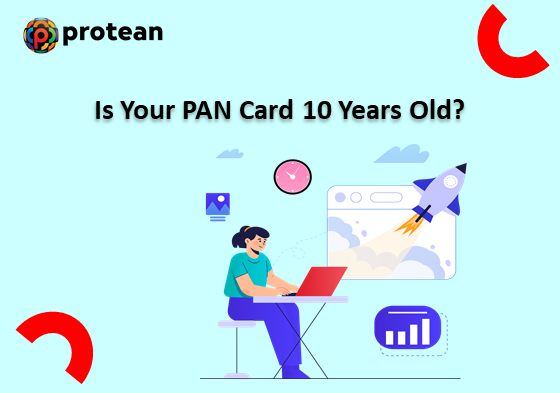 protean

Is Your PAN Card 10 Years Old?